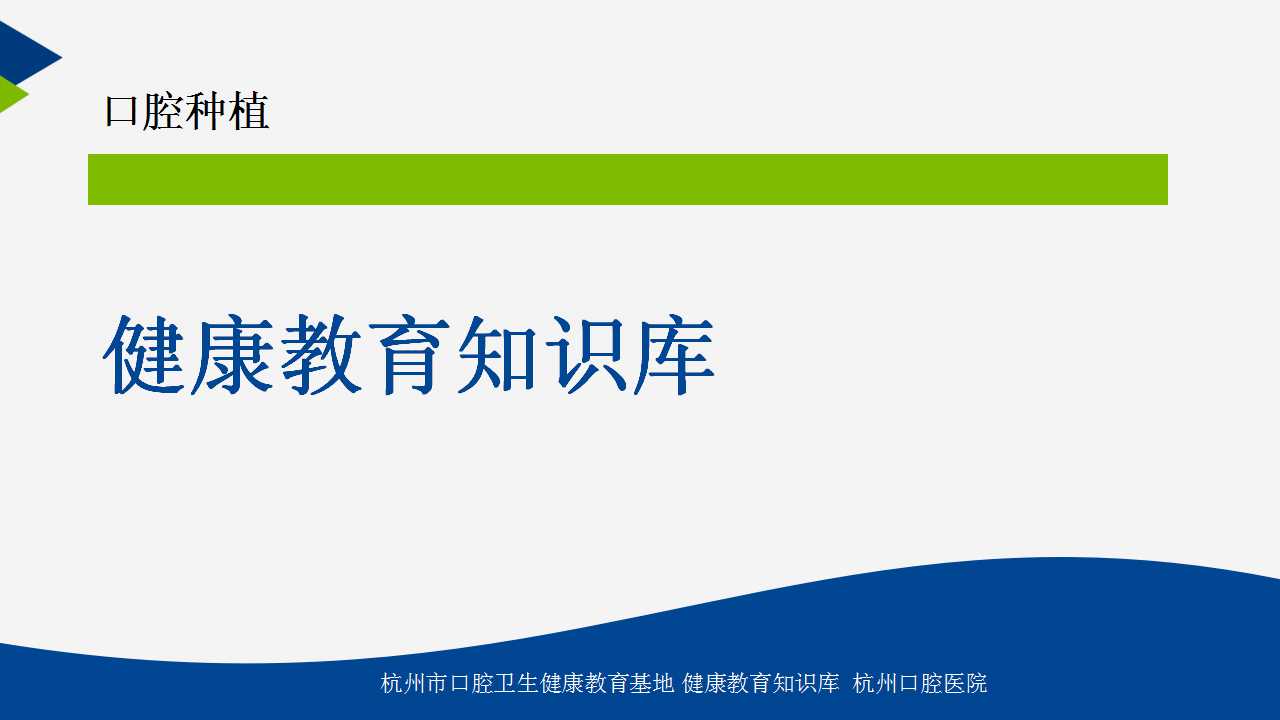 口腔种植

健康教育知识库

杭州市口腔卫生健康教育基地 健康教育知识库 杭州口腔医院